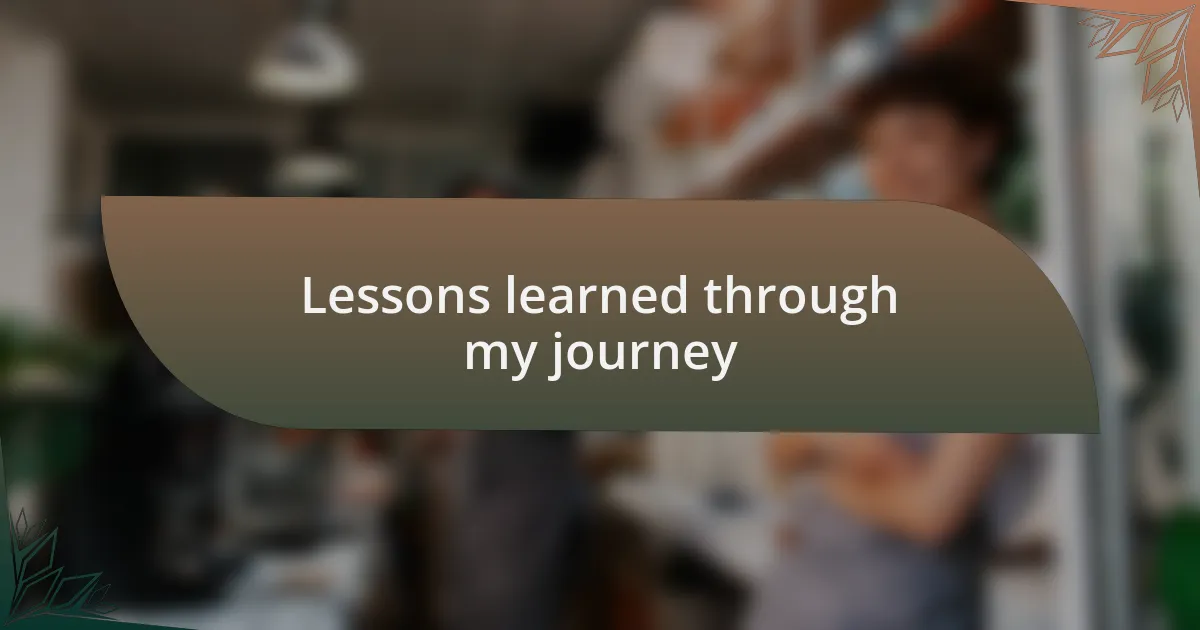 Lessons learned through my journey